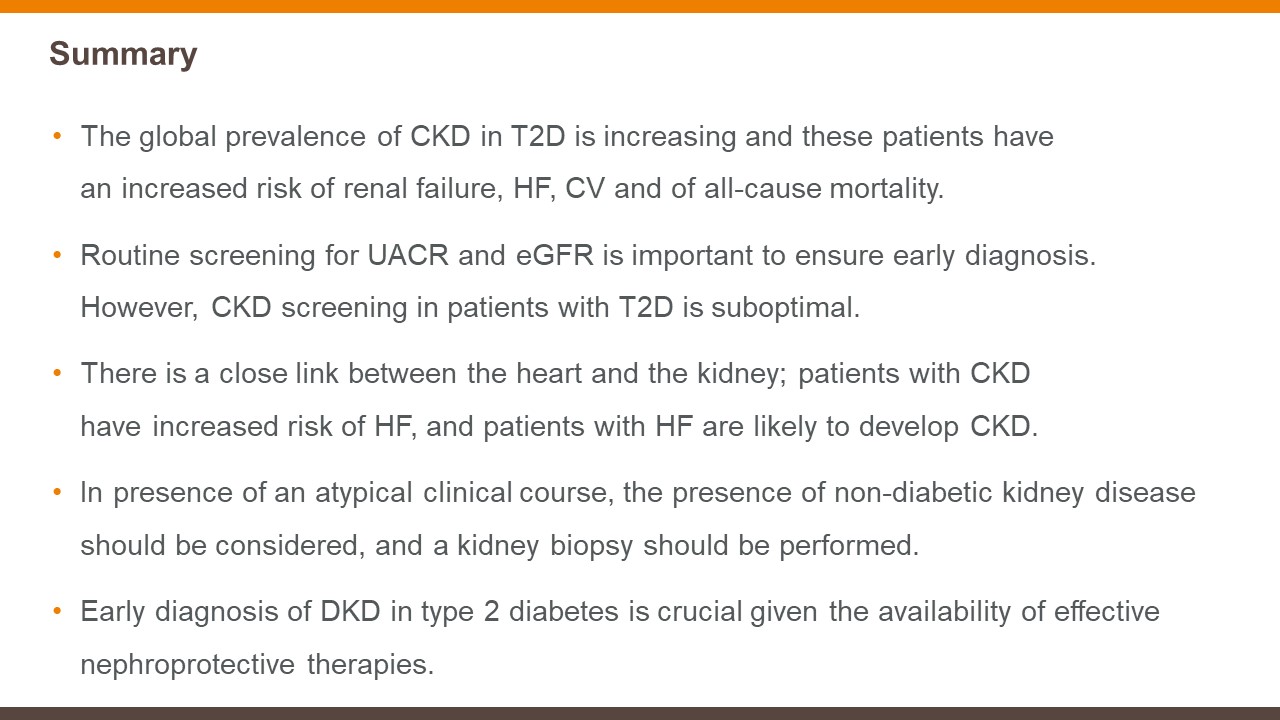 Summary

• The global prevalence of CKD in T2D is increasing and these patients have an increased risk of renal failure, HF, CV and of all-cause mortality.

• Routine screening for UACR and eGFR is important to ensure early diagnosis. However, CKD screening in patients with T2D is suboptimal.

• There is a close link between the heart and the kidney; patients with CKD have increased risk of HF, and patients with HF are likely to develop CKD.

• In presence of an atypical clinical course, the presence of non-diabetic kidney disease should be considered, and a kidney biopsy should be performed.

• Early diagnosis of DKD in type 2 diabetes is crucial given the availability of effective nephroprotective therapies.